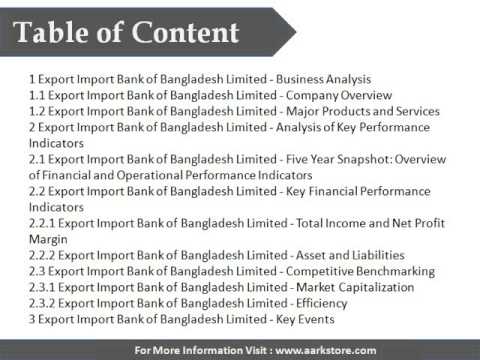 Table of Content

1 Export Import Bank of Bangladesh Limited - Business Analysis
1.1 Export Import Bank of Bangladesh Limited - Company Overview
1.2 Export Import Bank of Bangladesh Limited - Major Products and Services
2 Export Import Bank of Bangladesh Limited - Analysis of Key Performance Indicators
2.1 Export Import Bank of Bangladesh Limited - Five Year Snapshot: Overview of Financial and Operational Performance Indicators
2.2 Export Import Bank of Bangladesh Limited - Key Financial Performance Indicators
2.2.1 Export Import Bank of Bangladesh Limited - Total Income and Net Profit Margin
2.2.2 Export Import Bank of Bangladesh Limited - Asset and Liabilities
2.3 Export Import Bank of Bangladesh Limited - Competitive Benchmarking
2.3.1 Export Import Bank of Bangladesh Limited - Market Capitalization
2.3.2 Export Import Bank of Bangladesh Limited - Efficiency
3 Export Import Bank of Bangladesh Limited - Key Events

For More Information Visit : www.aarkstore.com